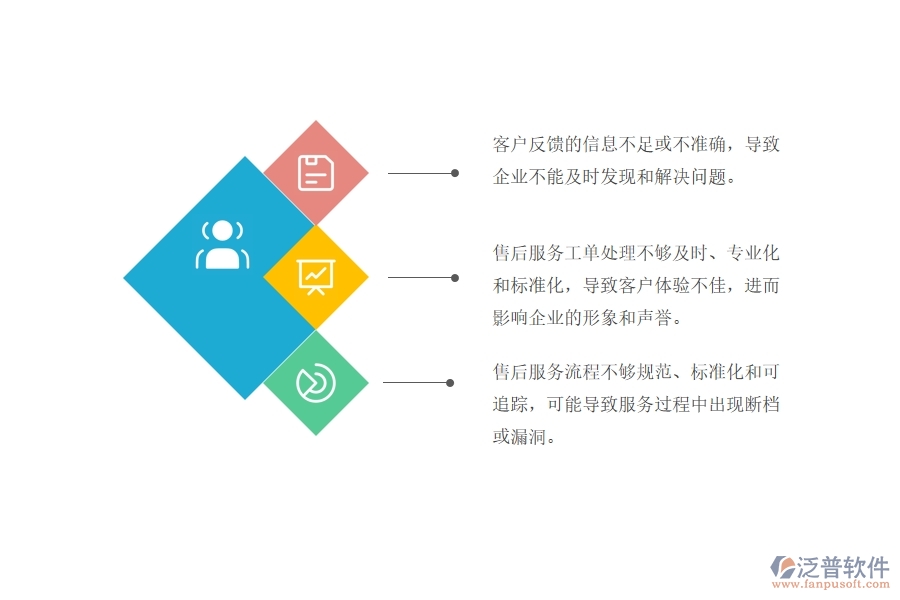 客户反馈的信息不足或不准确，导致企业不能及时发现和解决问题。

售后服务工单处理不够及时、专业化和标准化，导致客户体验不佳，进而影响企业的形象和声誉。

售后服务流程不够规范、标准化和可追踪，可能导致服务过程中出现断档或漏洞。

泛普软件
www.fanpusoft.com